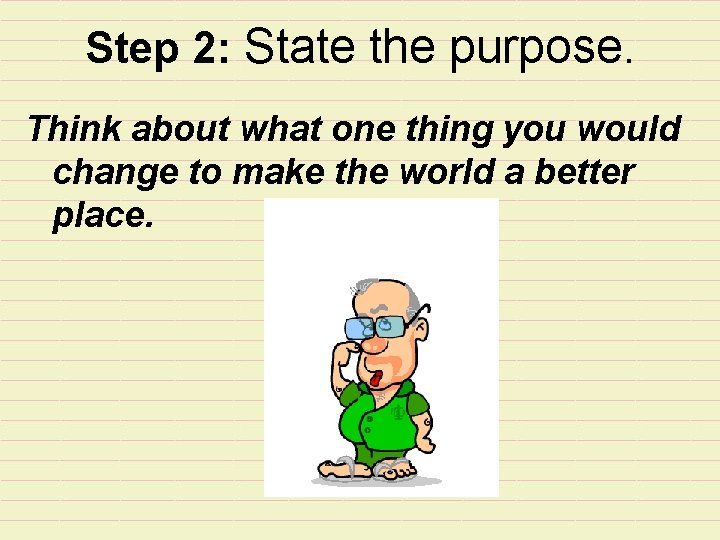 Step 2: State the purpose.

Think about what one thing you would change to make the world a better place.